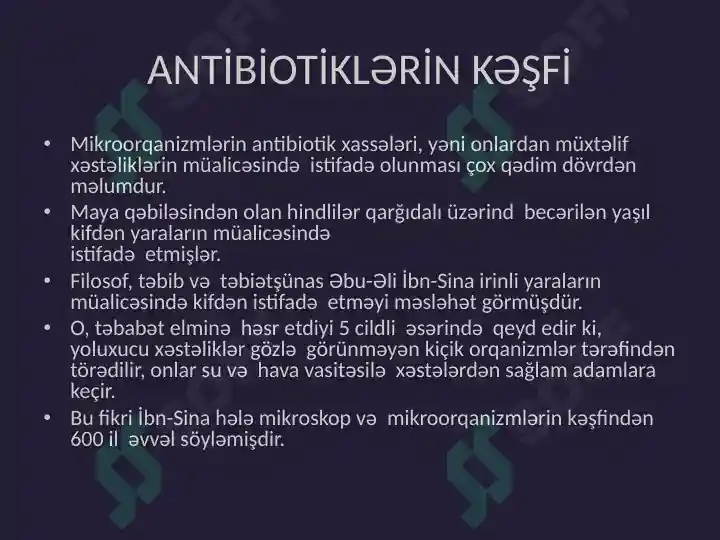 ANTİBİOTİKLƏRİN KƏŞFİ

• Mikroorqanizmlərin antibiotik xassələri, yəni onlardan müxtəlif xəstəliklərin müalicəsində istifadə olunması çox qədim dövrdən məlumdur.

• Maya qəbiləsindən olan hindlilər qarğıdalı üzərind becərilən yaşıl kifdən yaraların müalicəsində istifadə etmişlər.

• Filosof, təbib və təbiətşünas Əbu-Əli İbn-Sina irinli yaraların müalicəsində kifdən istifadə etməyi məsləhət görmüşdür.

• O, təbabət elminə həsr etdiyi 5 cildli əsərində qeyd edir ki, yoluxucu xəstəliklər gözlə görünməyən kiçik orqanizmlər tərəfindən törədilir, onlar su və hava vasitəsilə xəstələrdən sağlam adamlara keçir.

• Bu fikri İbn-Sina hələ mikroskop və mikroorqanizmlərin kəşfindən 600 il əvvəl söyləmişdir.